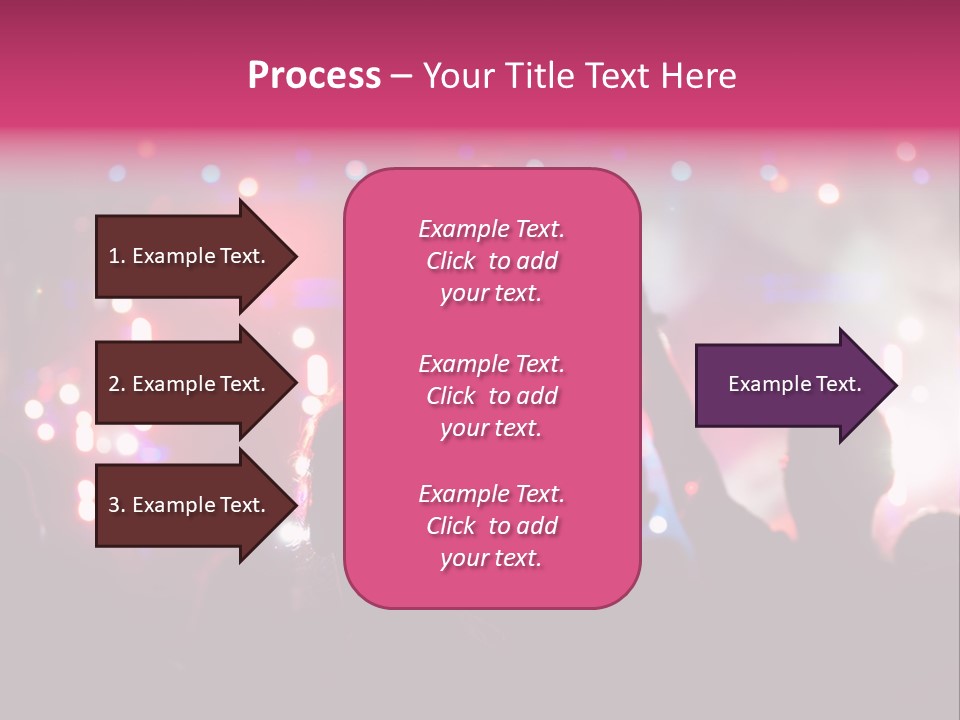 Process – Your Title Text Here

1. Example Text.

2. Example Text.

3. Example Text.

Example Text. Click to add your text.

Example Text. Click to add your text.

Example Text. Click to add your text.

Example Text.